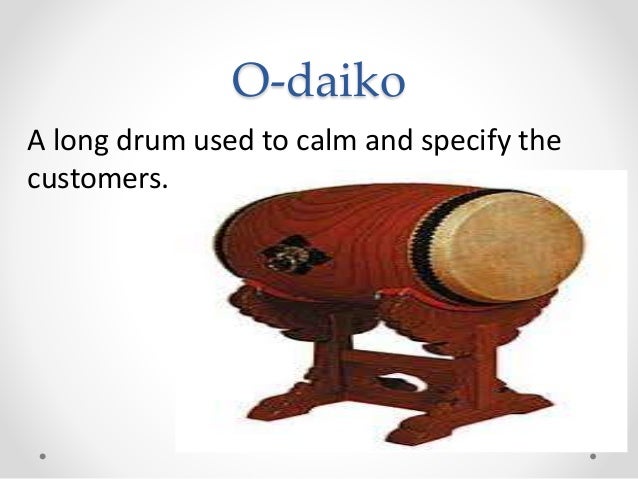 O-daiko

A long drum used to calm and specify the customers.